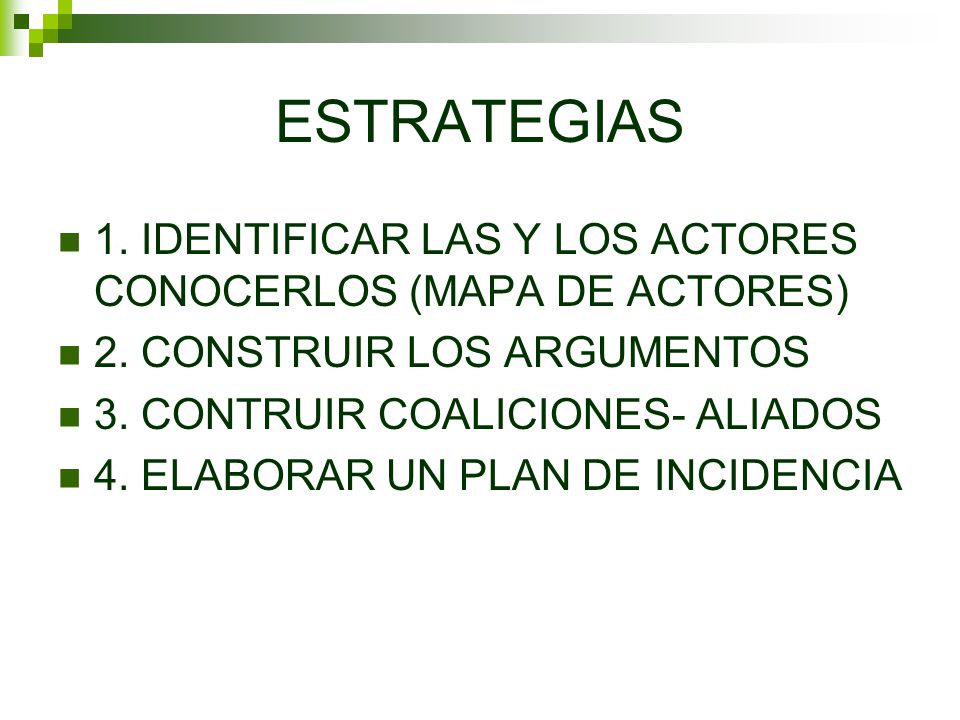 ESTRATEGIAS

1. IDENTIFICAR LAS Y LOS ACTORES CONOCERLOS (MAPA DE ACTORES)

2. CONSTRUIR LOS ARGUMENTOS

3. CONTRUIR COALICIONES- ALIADOS

4. ELABORAR UN PLAN DE INCIDENCIA